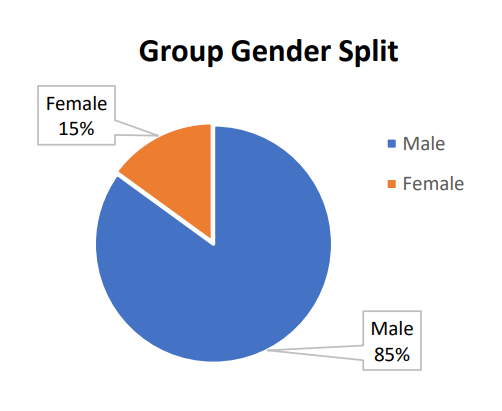 Group Gender Split

Female
15%

Male
Female

Male
85%